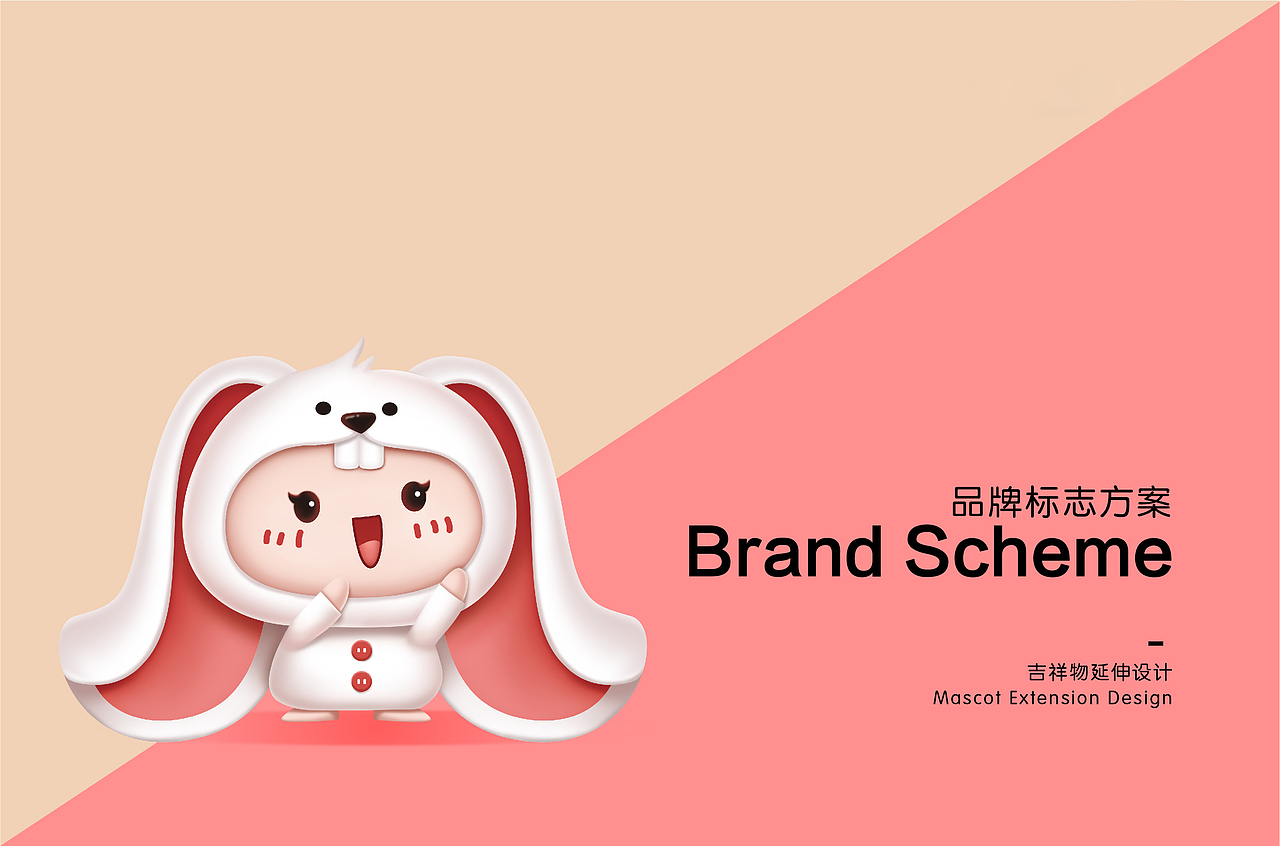 品牌标志方案
Brand Scheme

-
吉祥物延伸设计
Mascot Extension Design